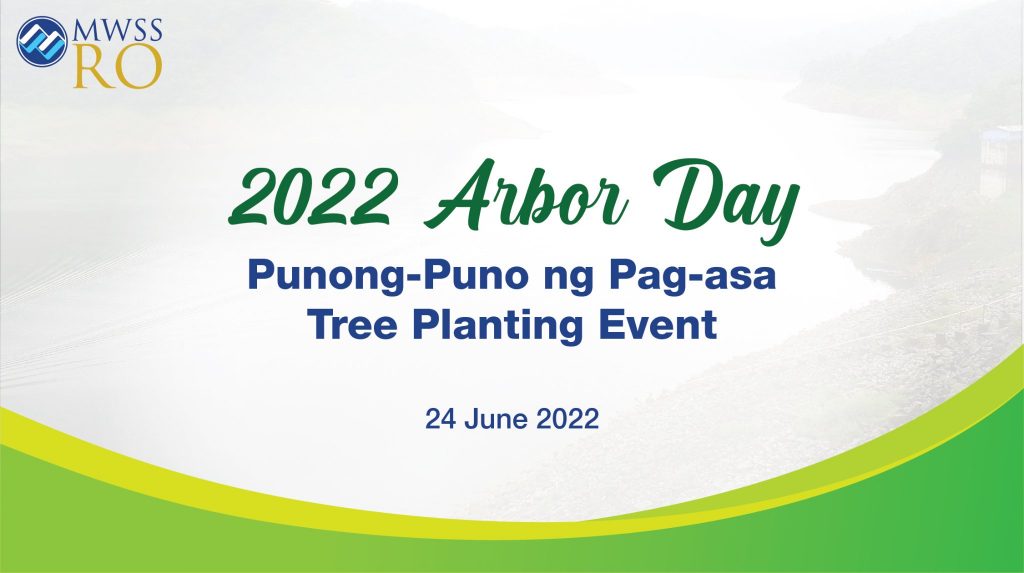 MWSS
RO

2022 Arbor Day

Punong-Puno ng Pag-asa
Tree Planting Event

24 June 2022